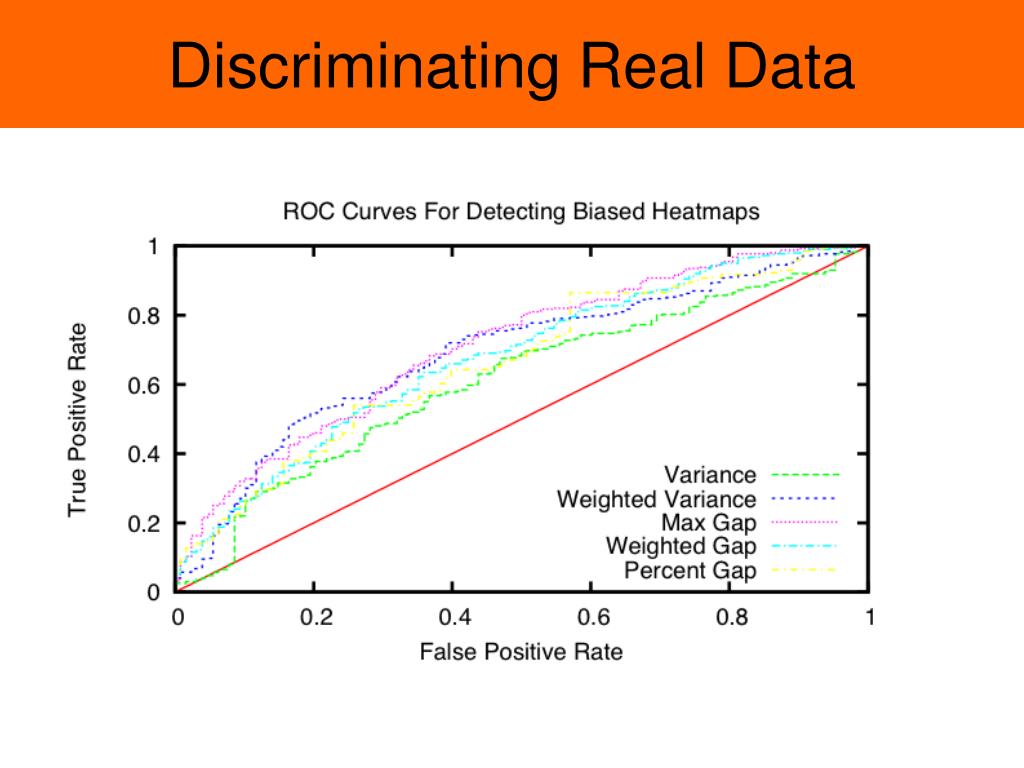 Discriminating Real Data

ROC Curves For Detecting Biased Heatmaps

True Positive Rate

1
0.8
0.6
0.4
0.2
0

Variance
Weighted Variance
Max Gap
Weighted Gap
Percent Gap

0
0.2
0.4
0.6
0.8
1

False Positive Rate